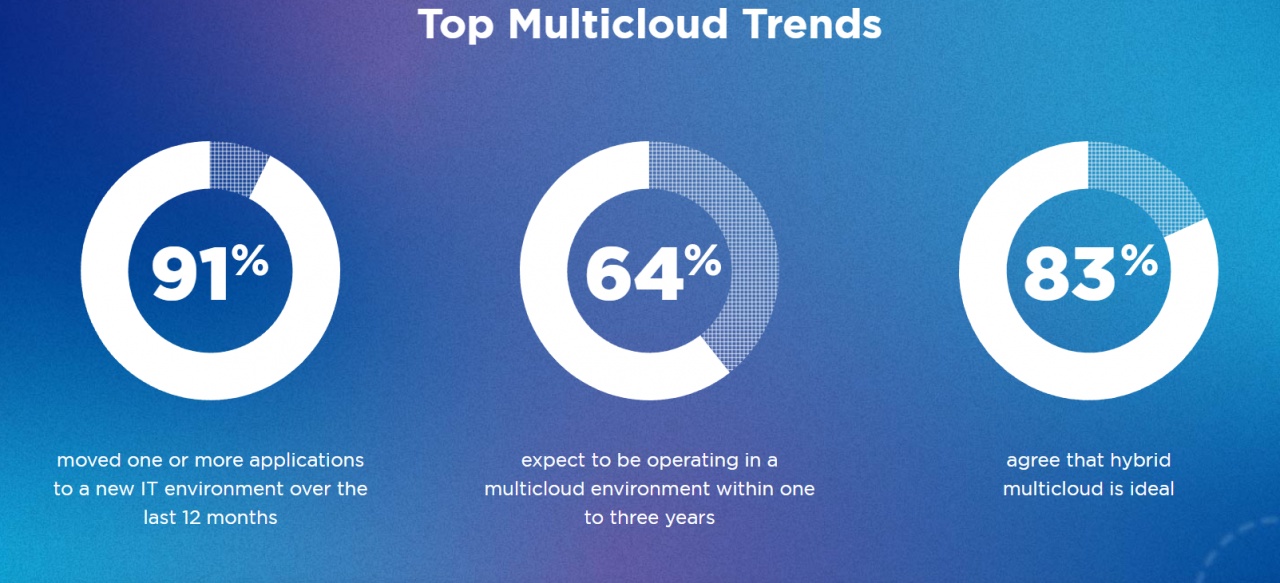 Top Multicloud Trends

91%

moved one or more applications to a new IT environment over the last 12 months

64%

expect to be operating in a multicloud environment within one to three years

83%

agree that hybrid multicloud is ideal